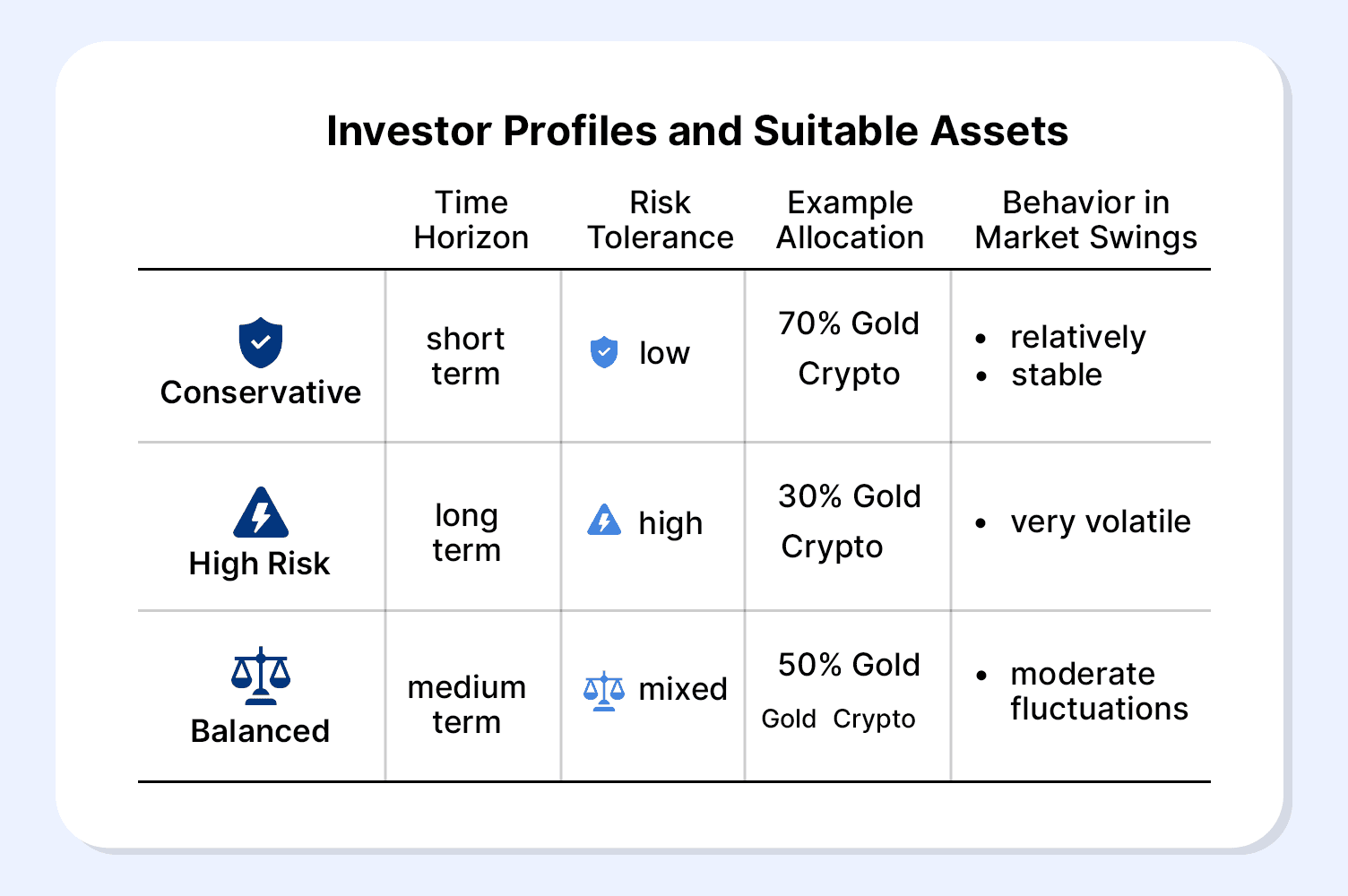 Investor Profiles and Suitable Assets

| | Time Horizon | Risk Tolerance | Example Allocation | Behavior in Market Swings |
|---|---|---|---|---|
| Conservative | short term | low | 70% Gold Crypto | • relatively • stable |
| High Risk | long term | high | 30% Gold Crypto | • very volatile |
| Balanced | medium term | mixed | 50% Gold Gold Crypto | • moderate fluctuations |